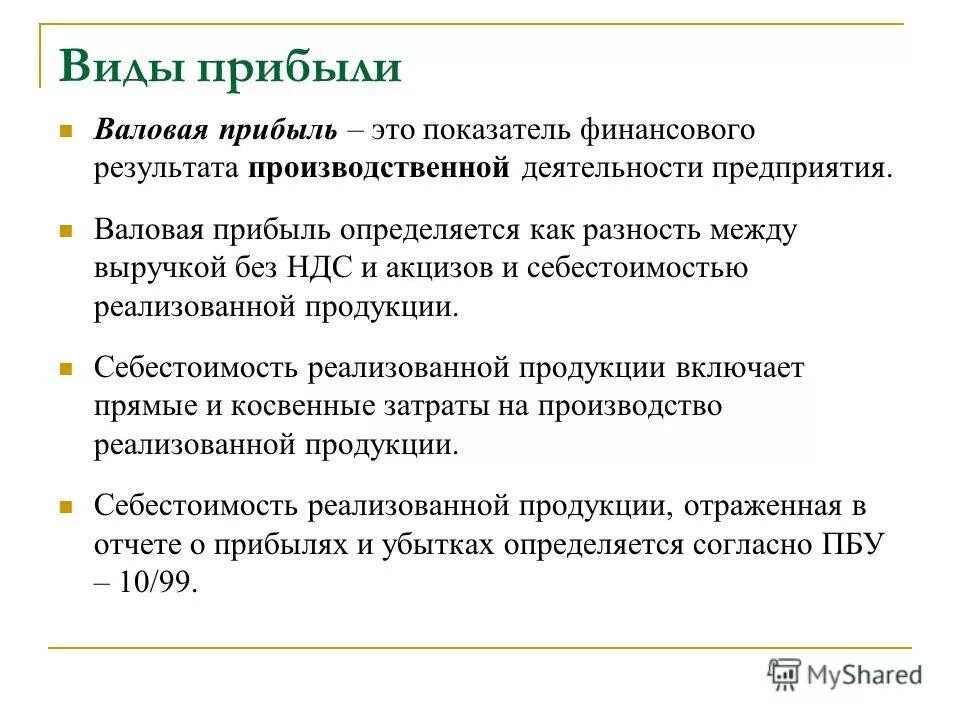 Виды прибыли

Валовая прибыль – это показатель финансового результата производственной деятельности предприятия.

Валовая прибыль определяется как разность между выручкой без НДС и акцизов и себестоимостью реализованной продукции.

Себестоимость реализованной продукции включает прямые и косвенные затраты на производство реализованной продукции.

Себестоимость реализованной продукции, отраженная в отчете о прибылях и убытках определяется согласно ПБУ – 10/99.

MyShared